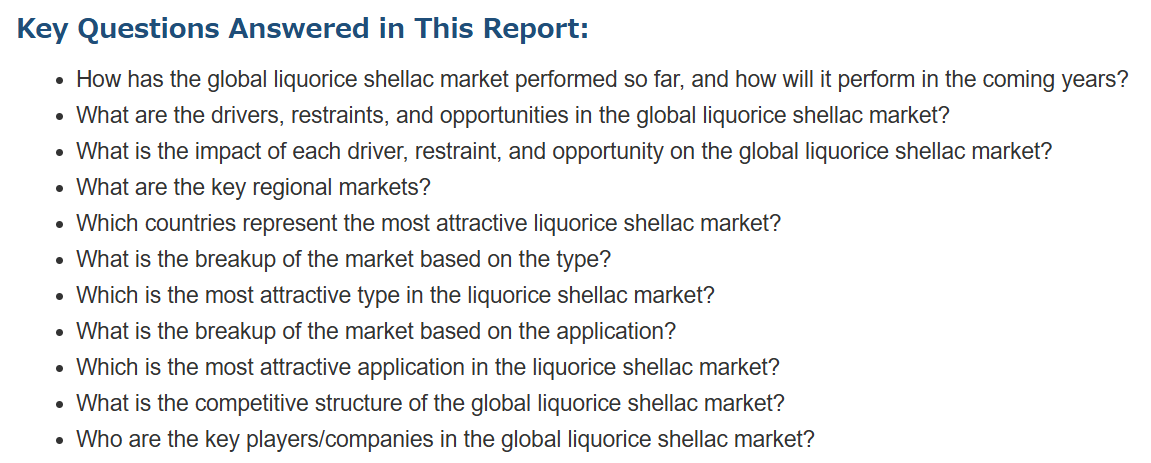 Key Questions Answered in This Report:

- How has the global liquorice shellac market performed so far, and how will it perform in the coming years?
- What are the drivers, restraints, and opportunities in the global liquorice shellac market?
- What is the impact of each driver, restraint, and opportunity on the global liquorice shellac market?
- What are the key regional markets?
- Which countries represent the most attractive liquorice shellac market?
- What is the breakup of the market based on the type?
- Which is the most attractive type in the liquorice shellac market?
- What is the breakup of the market based on the application?
- Which is the most attractive application in the liquorice shellac market?
- What is the competitive structure of the global liquorice shellac market?
- Who are the key players/companies in the global liquorice shellac market?